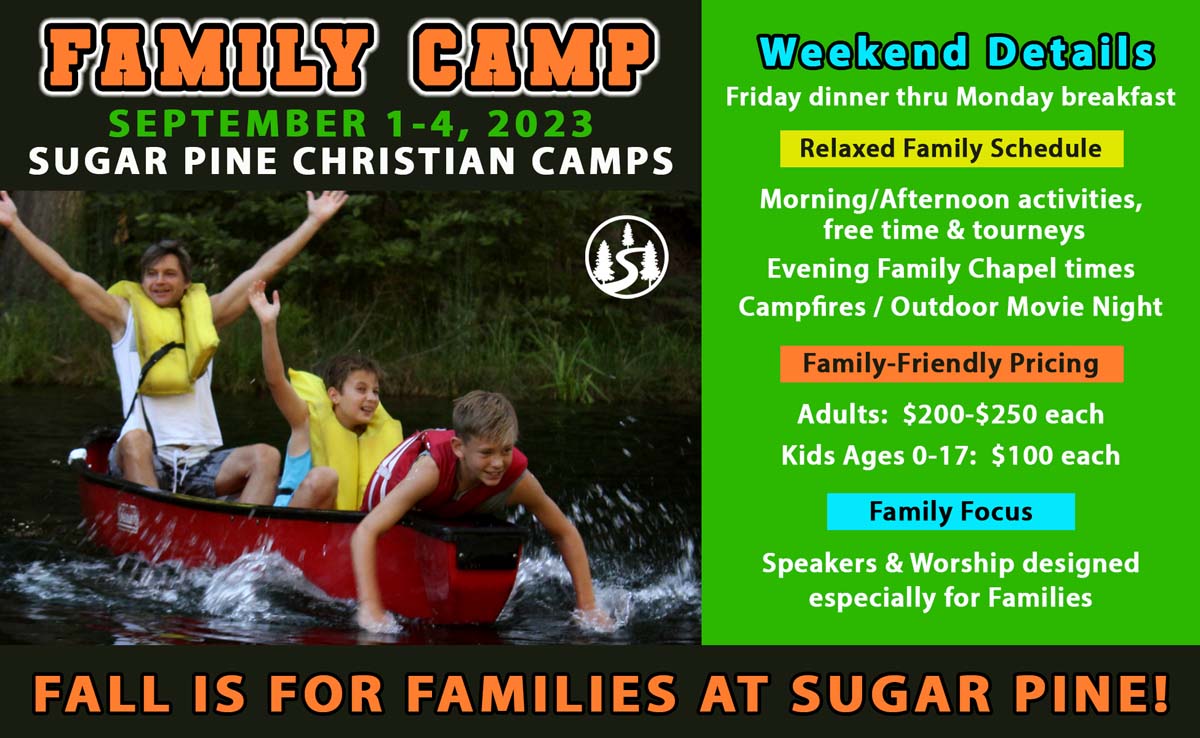 FAMILY CAMP
SEPTEMBER 1-4, 2023
SUGAR PINE CHRISTIAN CAMPS

Weekend Details
Friday dinner thru Monday breakfast

Relaxed Family Schedule

Morning/Afternoon activities, free time & tourneys
Evening Family Chapel times
Campfires / Outdoor Movie Night

Family-Friendly Pricing

Adults: $200-$250 each
Kids Ages 0-17: $100 each

Family Focus

Speakers & Worship designed especially for Families

FALL IS FOR FAMILIES AT SUGAR PINE!